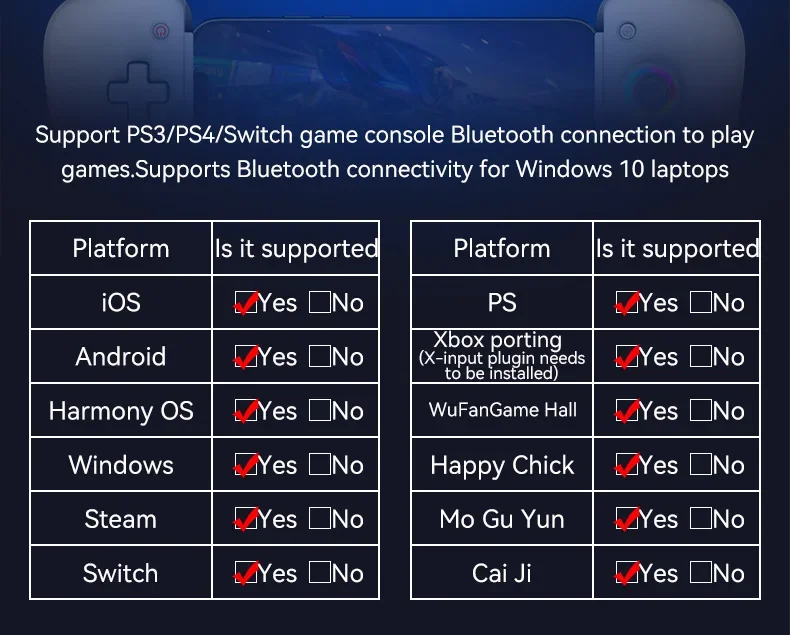 Support PS3/PS4/Switch game console Bluetooth connection to play games.Supports Bluetooth connectivity for Windows 10 laptops

| Platform | Is it supported |
|---|---|
| iOS | ☑Yes ☐No |
| Android | ☑Yes ☐No |
| Harmony OS | ☑Yes ☐No |
| Windows | ☑Yes ☐No |
| Steam | ☑Yes ☐No |
| Switch | ☑Yes ☐No |

| Platform | Is it supported |
|---|---|
| PS | ☑Yes ☐No |
| Xbox porting (X-input plugin needs to be installed) | ☑Yes ☐No |
| WuFanGame Hall | ☑Yes ☐No |
| Happy Chick | ☑Yes ☐No |
| Mo Gu Yun | ☑Yes ☐No |
| Cai Ji | ☑Yes ☐No |